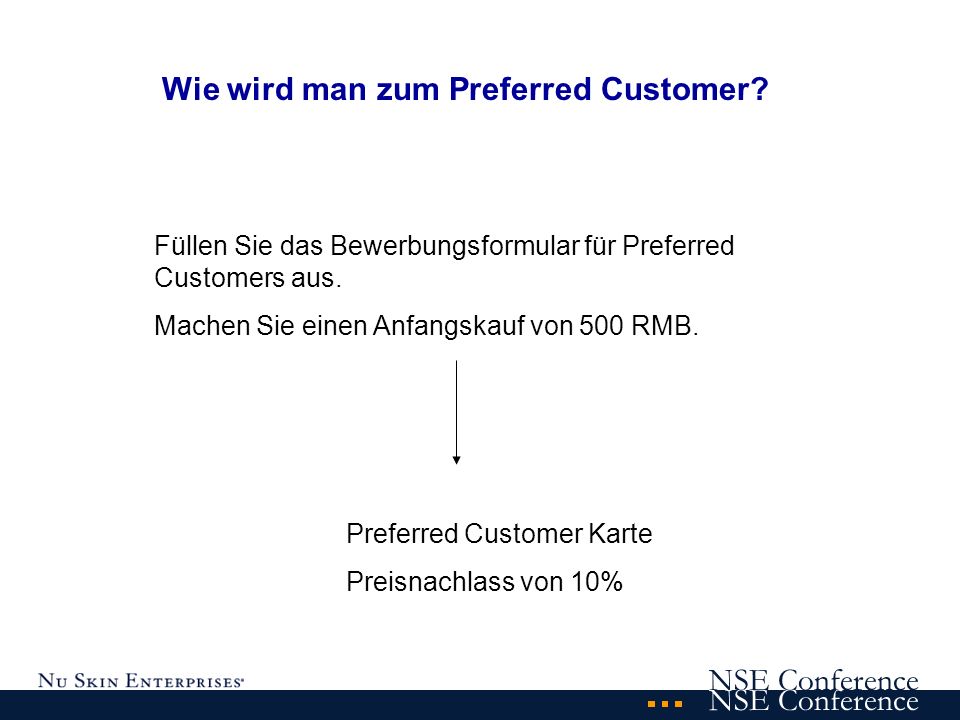 Wie wird man zum Preferred Customer?

Füllen Sie das Bewerbungsformular für Preferred Customers aus.

Machen Sie einen Anfangskauf von 500 RMB.

Preferred Customer Karte

Preisnachlass von 10%

NU SKIN ENTERPRISES

NSE Conference

NSE Conference